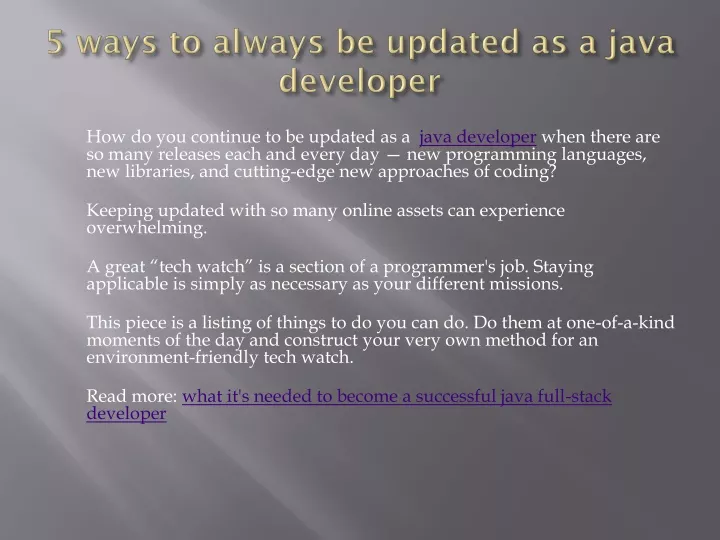 5 ways to always be updated as a java developer

How do you continue to be updated as a java developer when there are so many releases each and every day — new programming languages, new libraries, and cutting-edge new approaches of coding?

Keeping updated with so many online assets can experience overwhelming.

A great “tech watch” is a section of a programmer's job. Staying applicable is simply as necessary as your different missions.

This piece is a listing of things to do you can do. Do them at one-of-a-kind moments of the day and construct your very own method for an environment-friendly tech watch.

Read more: what it's needed to become a successful java full-stack developer